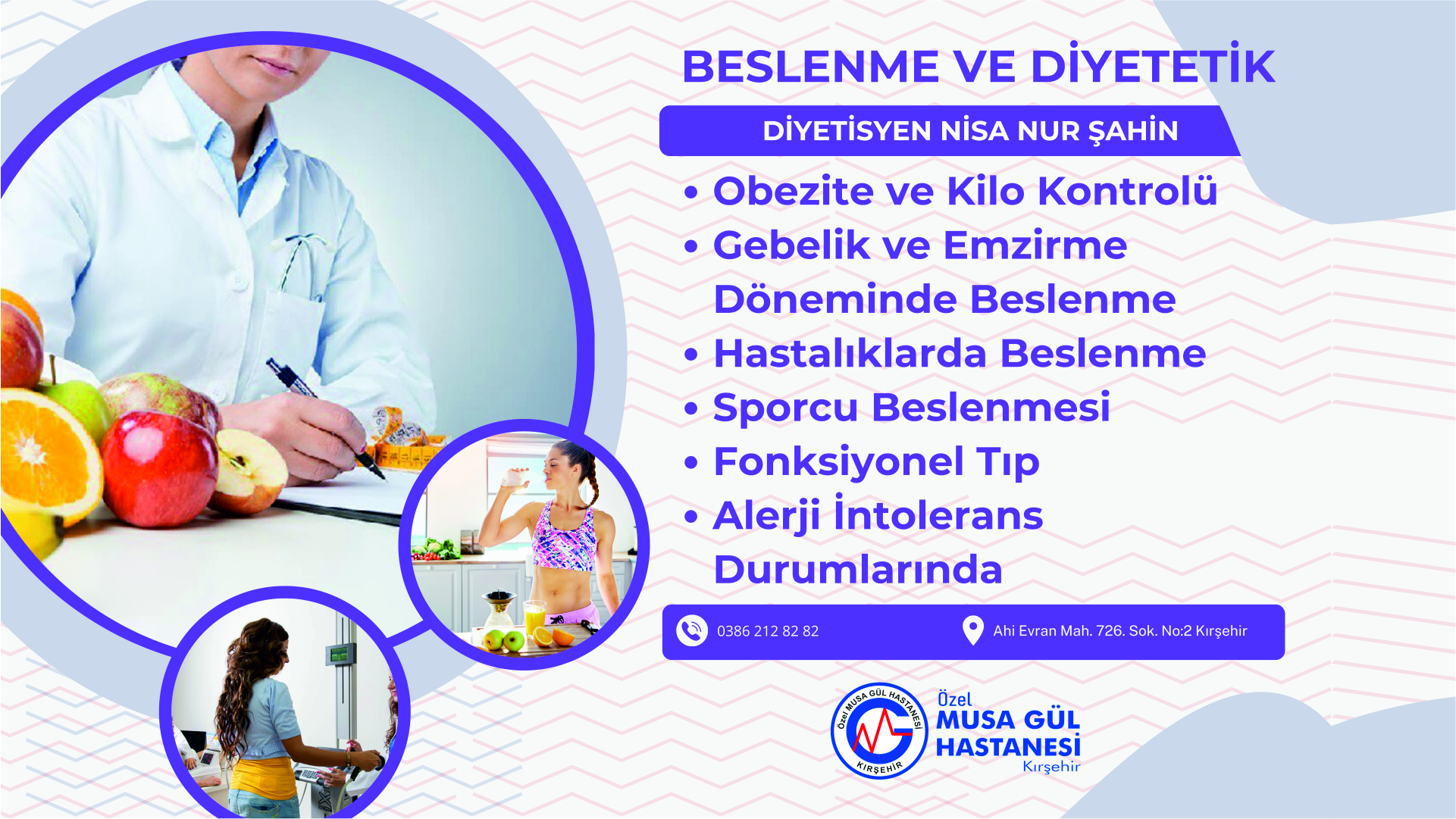 BESLENME VE DİYETETİK

DİYETİSYEN NİSA NUR ŞAHİN

• Obezite ve Kilo Kontrolü
• Gebelik ve Emzirme Döneminde Beslenme
• Hastalıklarda Beslenme
• Sporcu Beslenmesi
• Fonksiyonel Tıp
• Alerji İntolerans Durumlarında

0386 212 82 82

Ahi Evran Mah. 726. Sok. No:2 Kırşehir

Özel MUSA GÜL HASTANESİ KIRŞEHİR

Özel
MUSA GÜL
HASTANESİ
Kırşehir